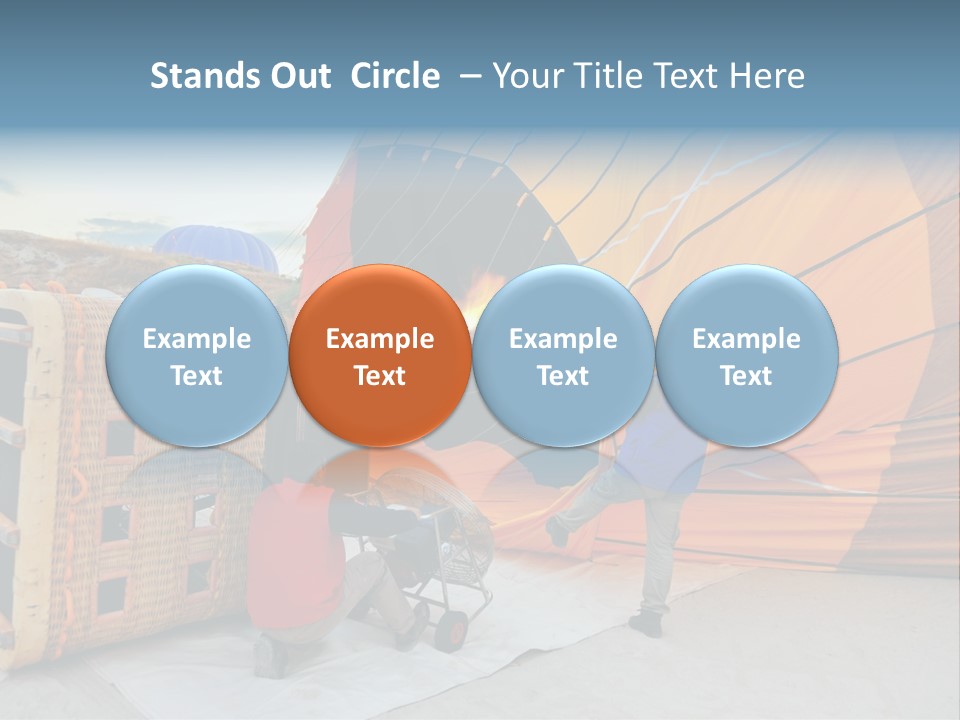 Stands Out Circle – Your Title Text Here

Example Text

Example Text

Example Text

Example Text